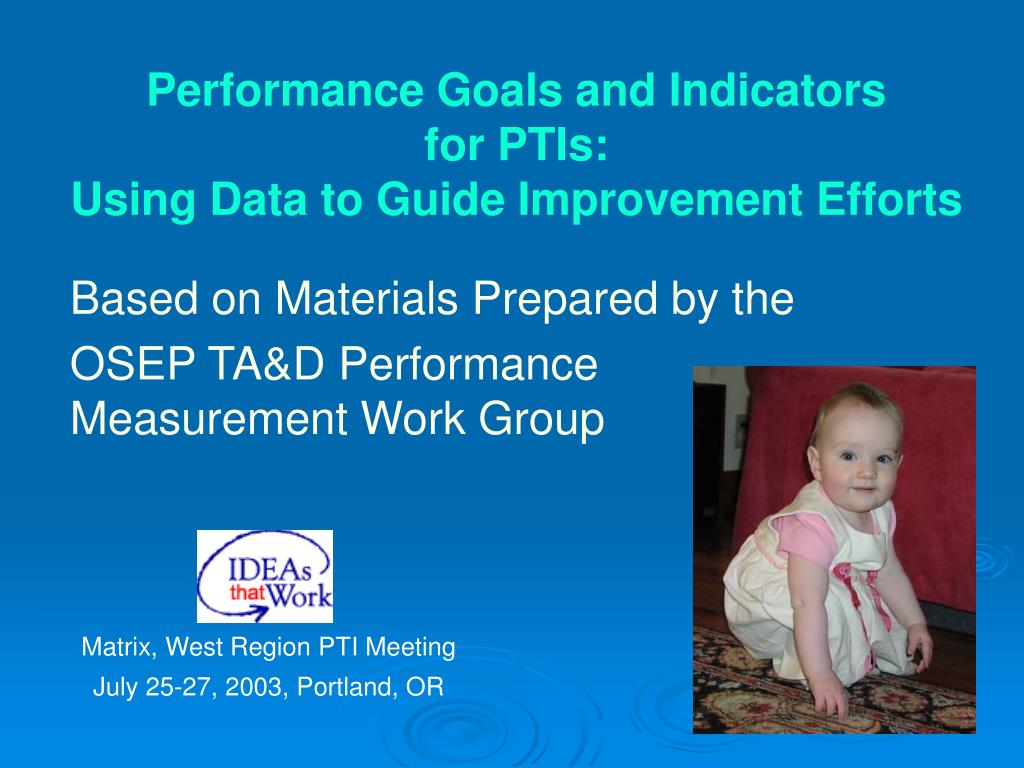 Performance Goals and Indicators for PTIs: Using Data to Guide Improvement Efforts

Based on Materials Prepared by the

OSEP TA&D Performance Measurement Work Group

IDEAs that Work

Matrix, West Region PTI Meeting

July 25-27, 2003, Portland, OR